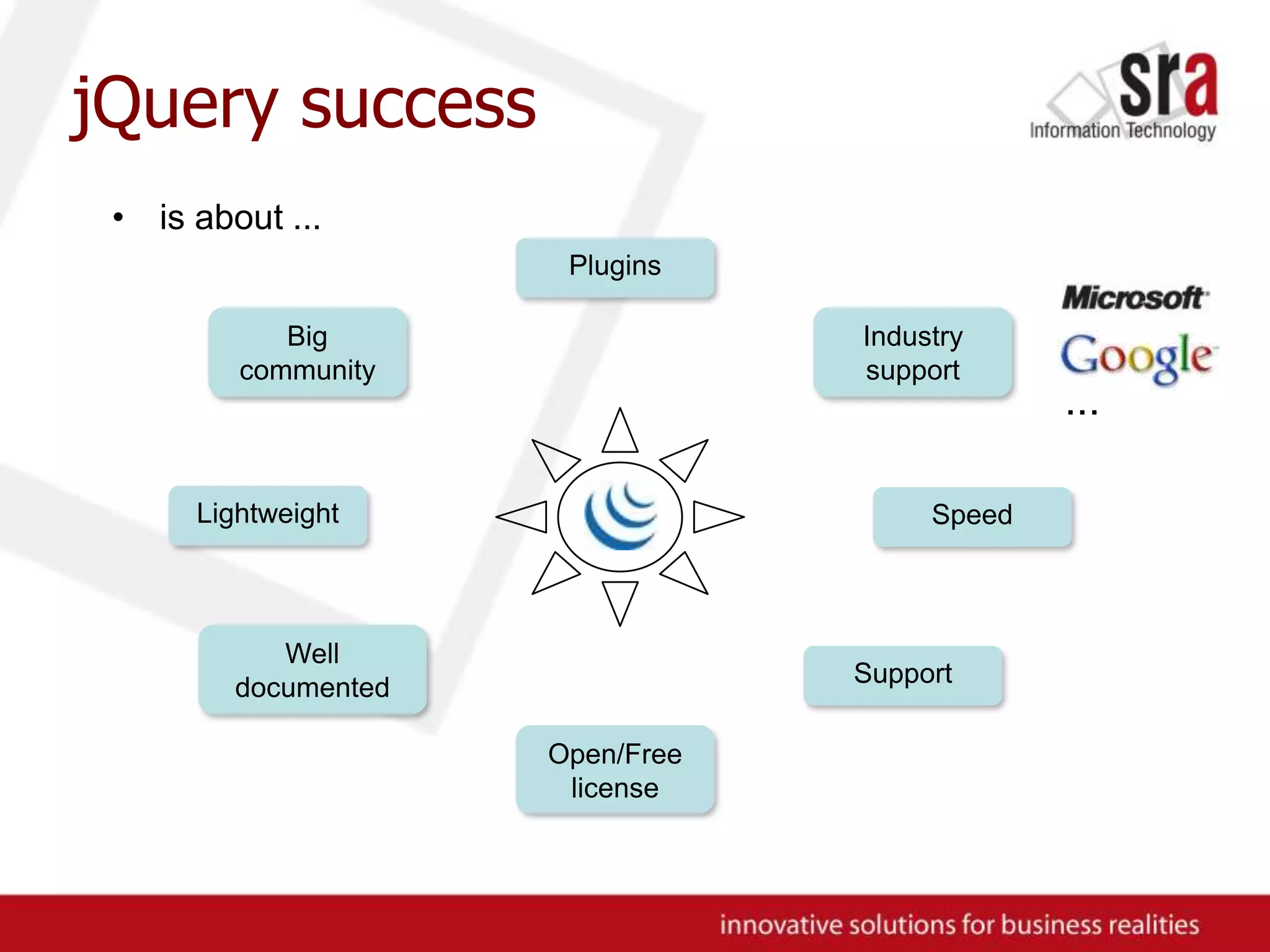 jQuery success

sra
Information Technology

• is about ...

Plugins

Big community

Industry support

Microsoft
Google
...

Lightweight

Speed

Well documented

Support

Open/Free license

innovative solutions for business realities